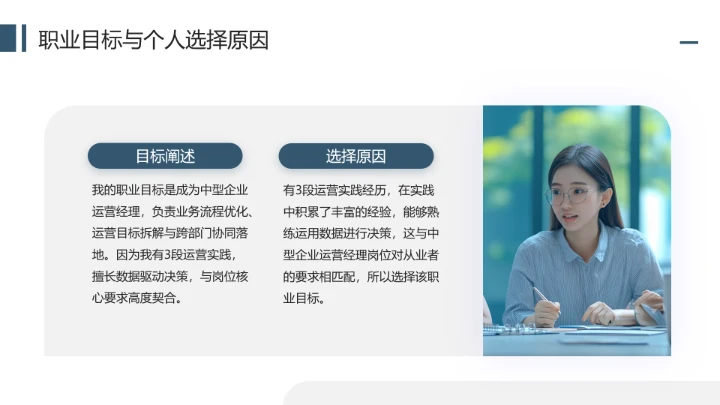 职业目标与个人选择原因

目标阐述

我的职业目标是成为中型企业运营经理，负责业务流程优化、运营目标拆解与跨部门协同落地。因为我有3段运营实践，擅长数据驱动决策，与岗位核心要求高度契合。

选择原因

有3段运营实践经历，在实践中积累了丰富的经验，能够熟练运用数据进行决策，这与中型企业运营经理岗位对从业者的要求相匹配，所以选择该职业目标。